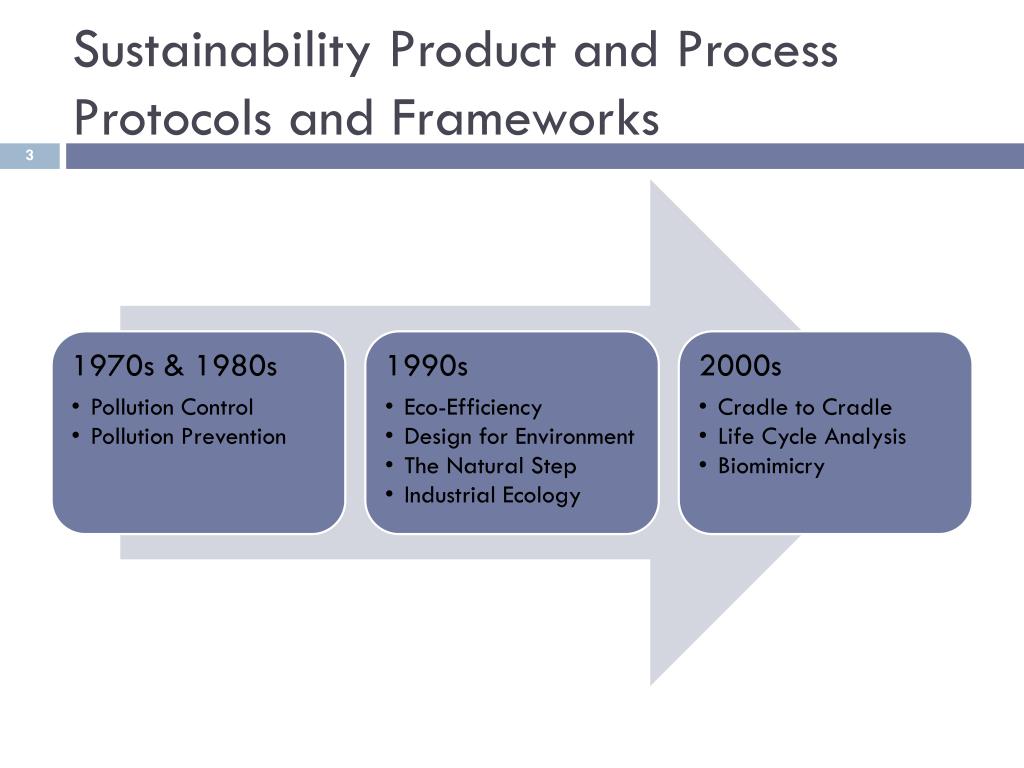 Sustainability Product and Process Protocols and Frameworks

3

1970s & 1980s
• Pollution Control
• Pollution Prevention

1990s
• Eco-Efficiency
• Design for Environment
• The Natural Step
• Industrial Ecology

2000s
• Cradle to Cradle
• Life Cycle Analysis
• Biomimicry